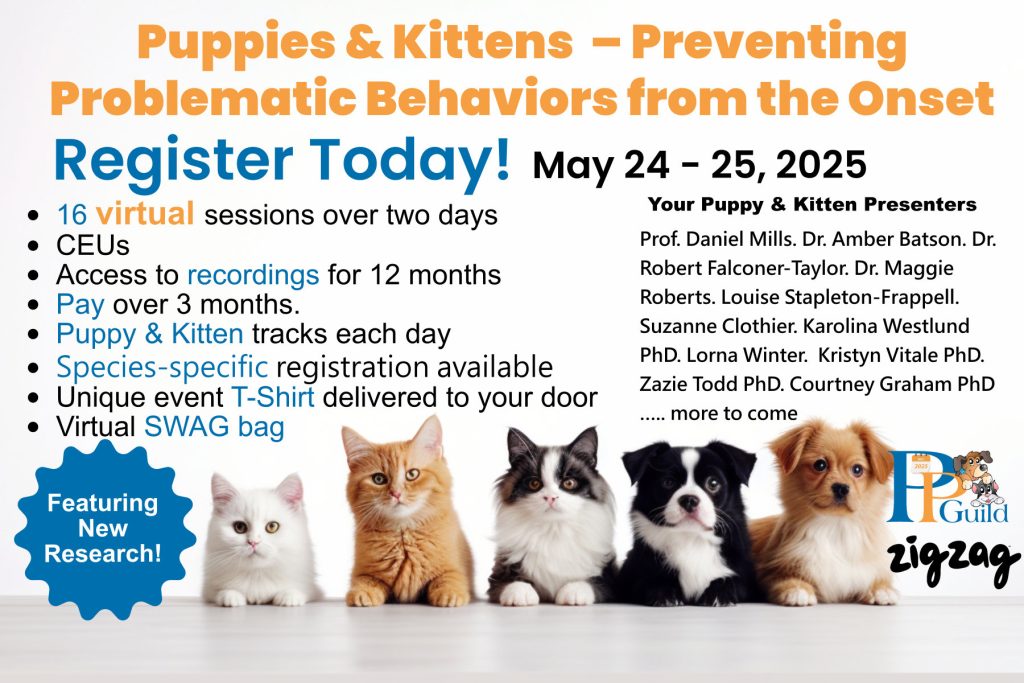 Puppies & Kittens – Preventing Problematic Behaviors from the Onset

Register Today! May 24 - 25, 2025

- 16 virtual sessions over two days
- CEUs
- Access to recordings for 12 months
- Pay over 3 months.
- Puppy & Kitten tracks each day
- Species-specific registration available
- Unique event T-Shirt delivered to your door
- Virtual SWAG bag

Your Puppy & Kitten Presenters

Prof. Daniel Mills. Dr. Amber Batson. Dr. Robert Falconer-Taylor. Dr. Maggie Roberts. Louise Stapleton-Frappell. Suzanne Clothier. Karolina Westlund PhD. Lorna Winter. Kristyn Vitale PhD. Zazie Todd PhD. Courtney Graham PhD ..... more to come

Featuring New Research!

2025 PP Guild

zigzag